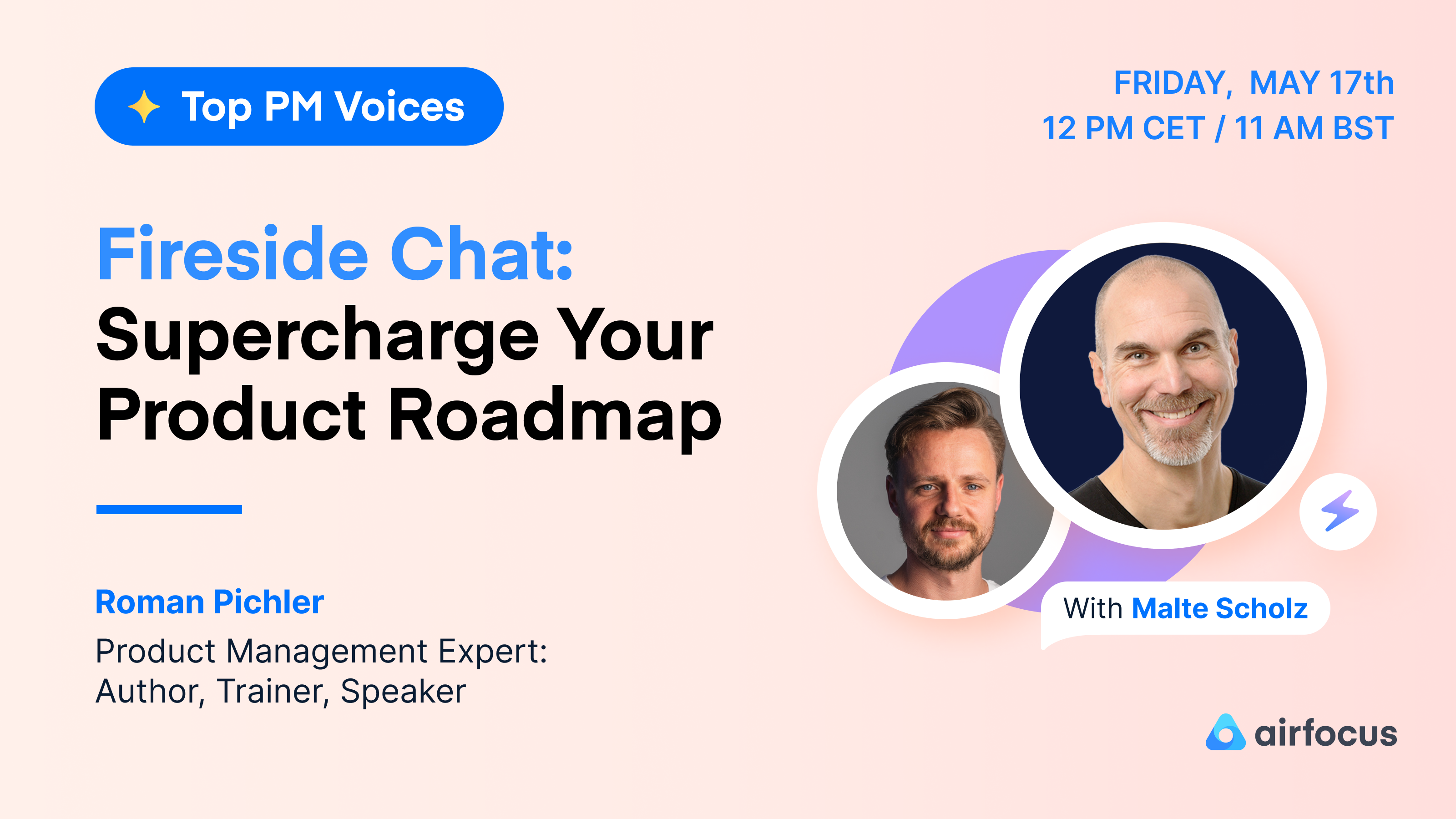 Top PM Voices

FRIDAY, MAY 17th
12 PM CET / 11 AM BST

Fireside Chat:
Supercharge Your Product Roadmap

Roman Pichler
Product Management Expert:
Author, Trainer, Speaker

With Malte Scholz

airfocus